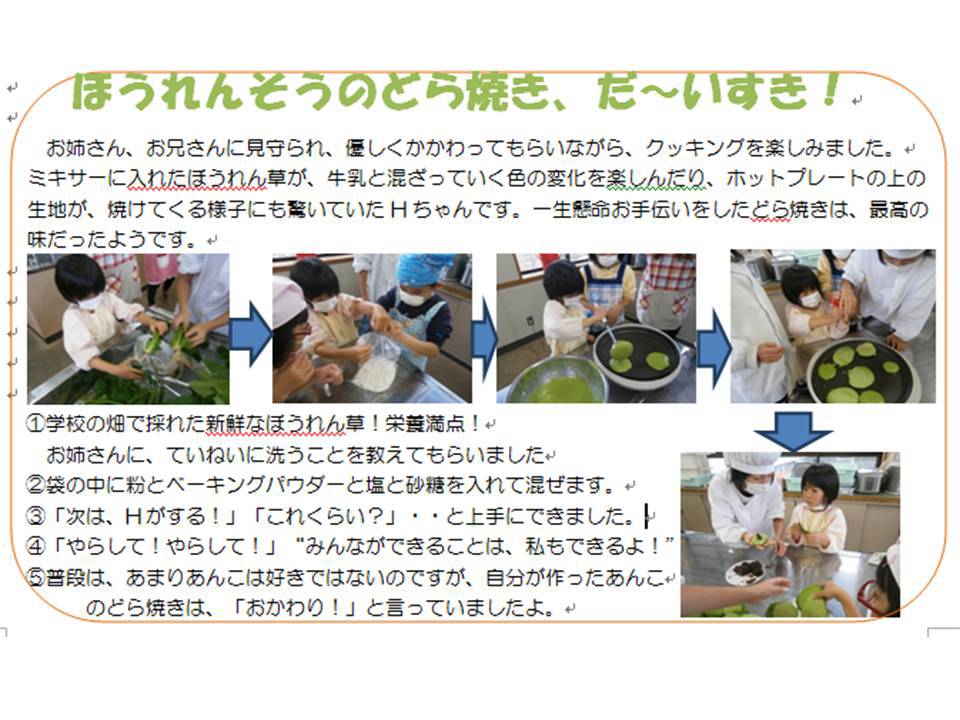 ほうれんそうのどら焼き、だ～いすき！

お姉さん、お兄さんに見守られ、優しくかかわってもらいながら、クッキングを楽しみました。ミキサーに入れたほうれん草が、牛乳と混ざっていく色の変化を楽しんだり、ホットプレートの上の生地が、焼けてくる様子にも驚いていたＨちゃんです。一生懸命お手伝いをしたどら焼きは、最高の味だったようです。

①学校の畑で採れた新鮮なほうれん草！栄養満点！
お姉さんに、ていねいに洗うことを教えてもらいました
②袋の中に粉とベーキングパウダーと塩と砂糖を入れて混ぜます。
③「次は、Ｈがする！」「これくらい？」・・と上手にできました。
④「やらして！やらして！」“みんなができることは、私もできるよ！”
⑤普段は、あまりあんこは好きではないのですが、自分が作ったあんこのどら焼きは、「おかわり！」と言っていましたよ。